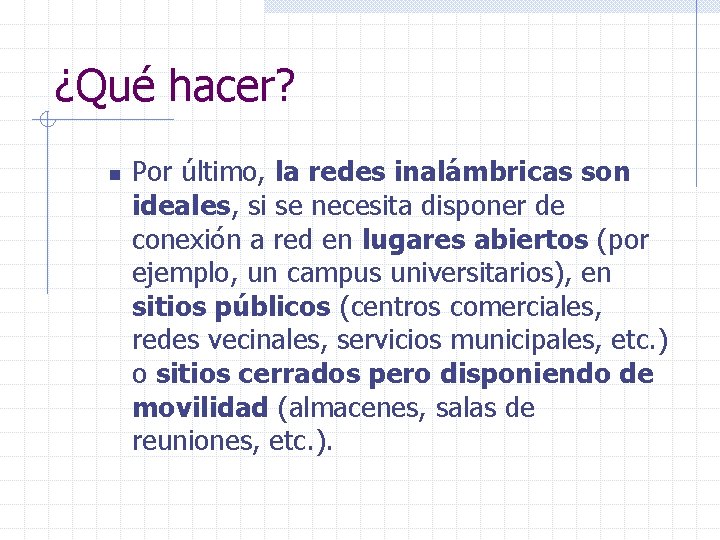 ¿Qué hacer?

Por último, la redes inalámbricas son ideales, si se necesita disponer de conexión a red en lugares abiertos (por ejemplo, un campus universitarios), en sitios públicos (centros comerciales, redes vecinales, servicios municipales, etc.) o sitios cerrados pero disponiendo de movilidad (almacenes, salas de reuniones, etc.).